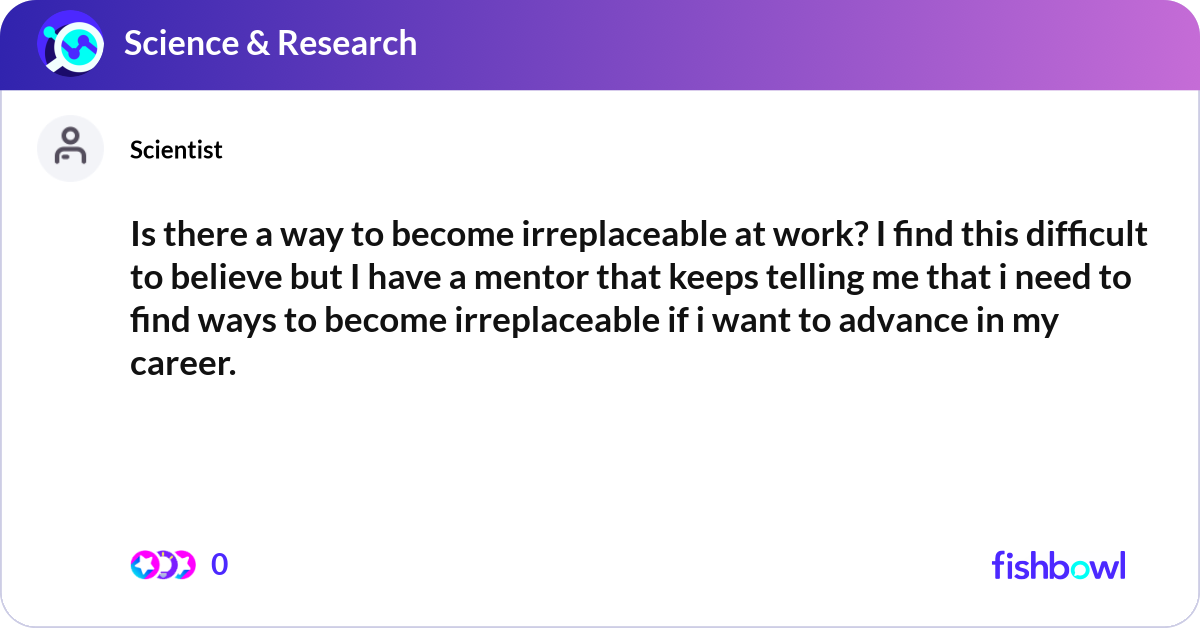 Science & Research

Scientist

Is there a way to become irreplaceable at work? I find this difficult to believe but I have a mentor that keeps telling me that i need to find ways to become irreplaceable if i want to advance in my career.

0

fishbowl